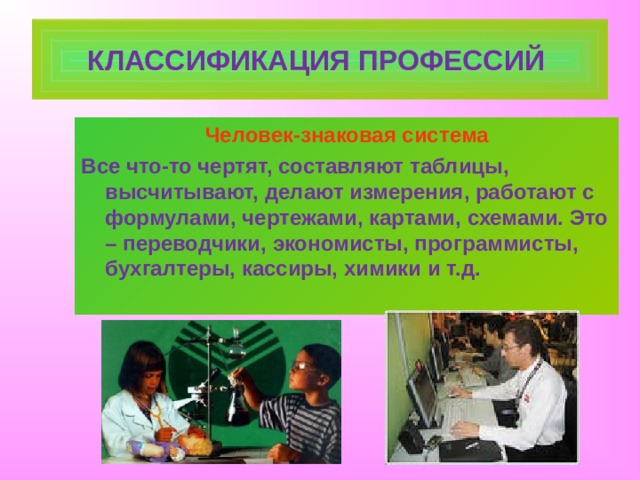 КЛАССИФИКАЦИЯ ПРОФЕССИЙ

Человек-знаковая система

Все что-то чертят, составляют таблицы, высчитывают, делают измерения, работают с формулами, чертежами, картами, схемами. Это – переводчики, экономисты, программисты, бухгалтеры, кассиры, химики и т.д.